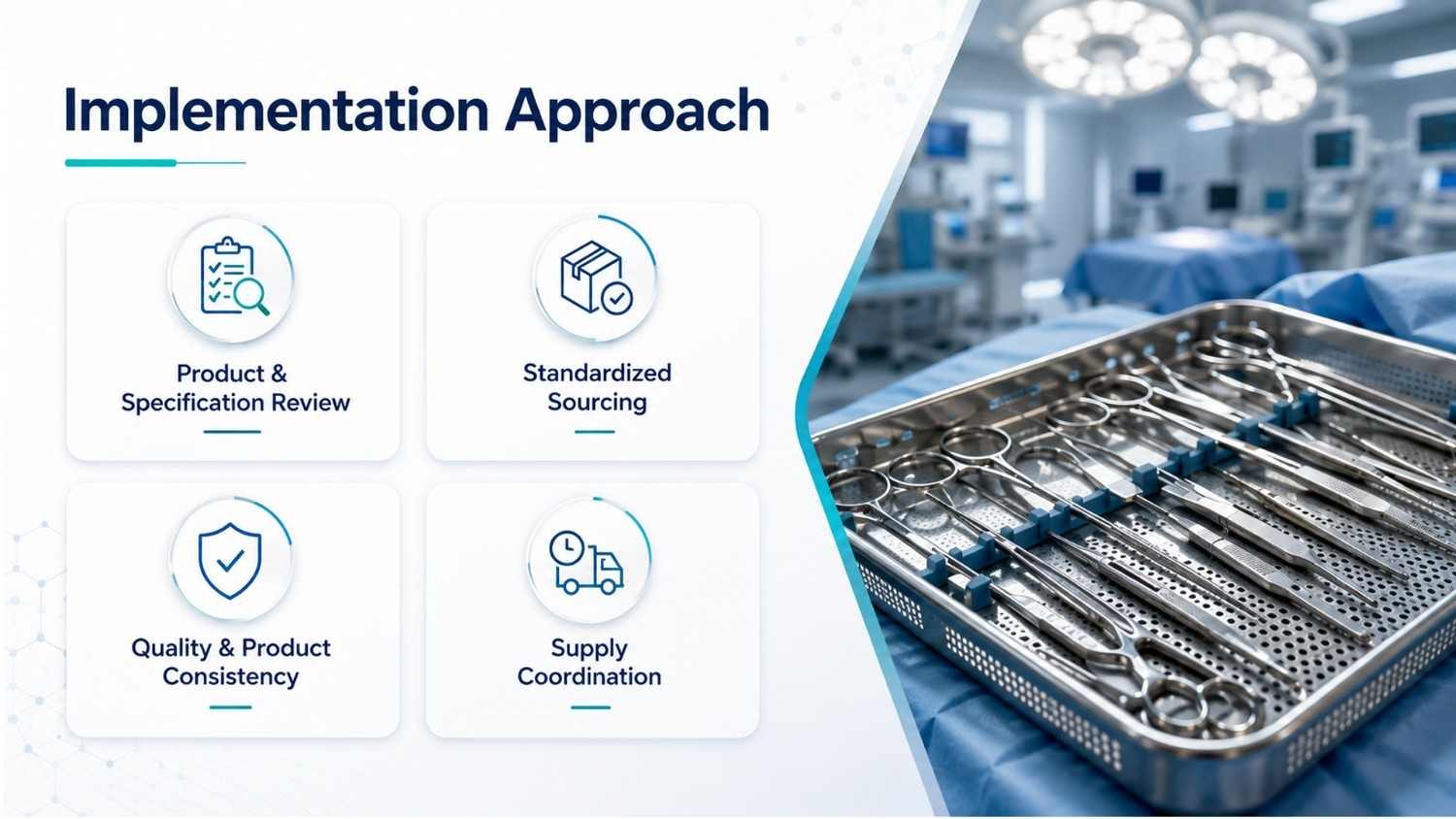 Implementation Approach

Product & Specification Review

Standardized Sourcing

Quality & Product Consistency

Supply Coordination